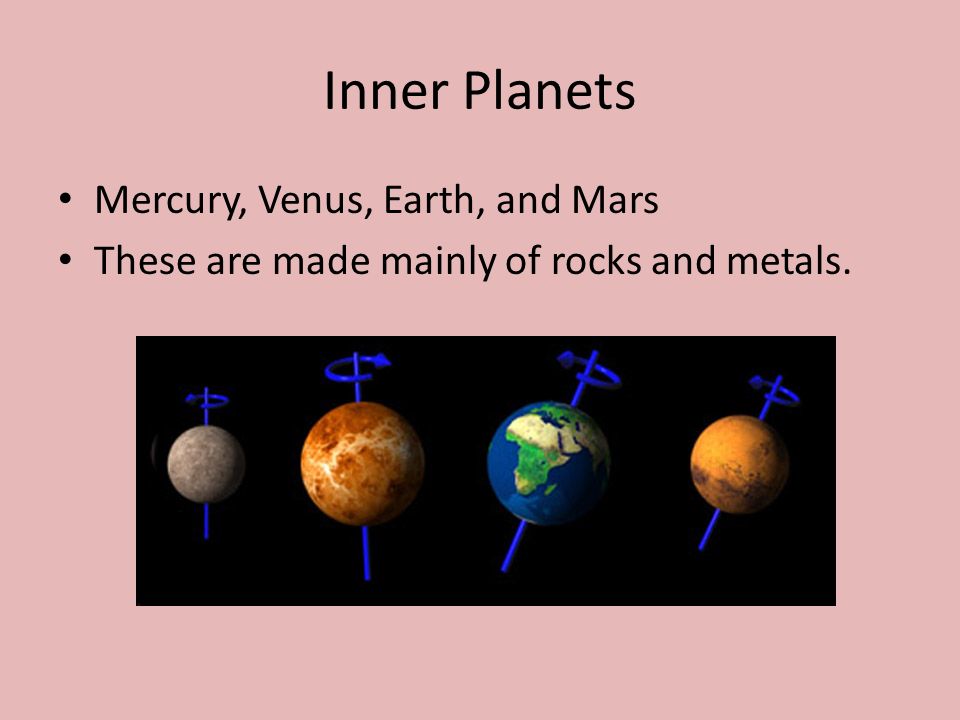 Inner Planets

• Mercury, Venus, Earth, and Mars
• These are made mainly of rocks and metals.